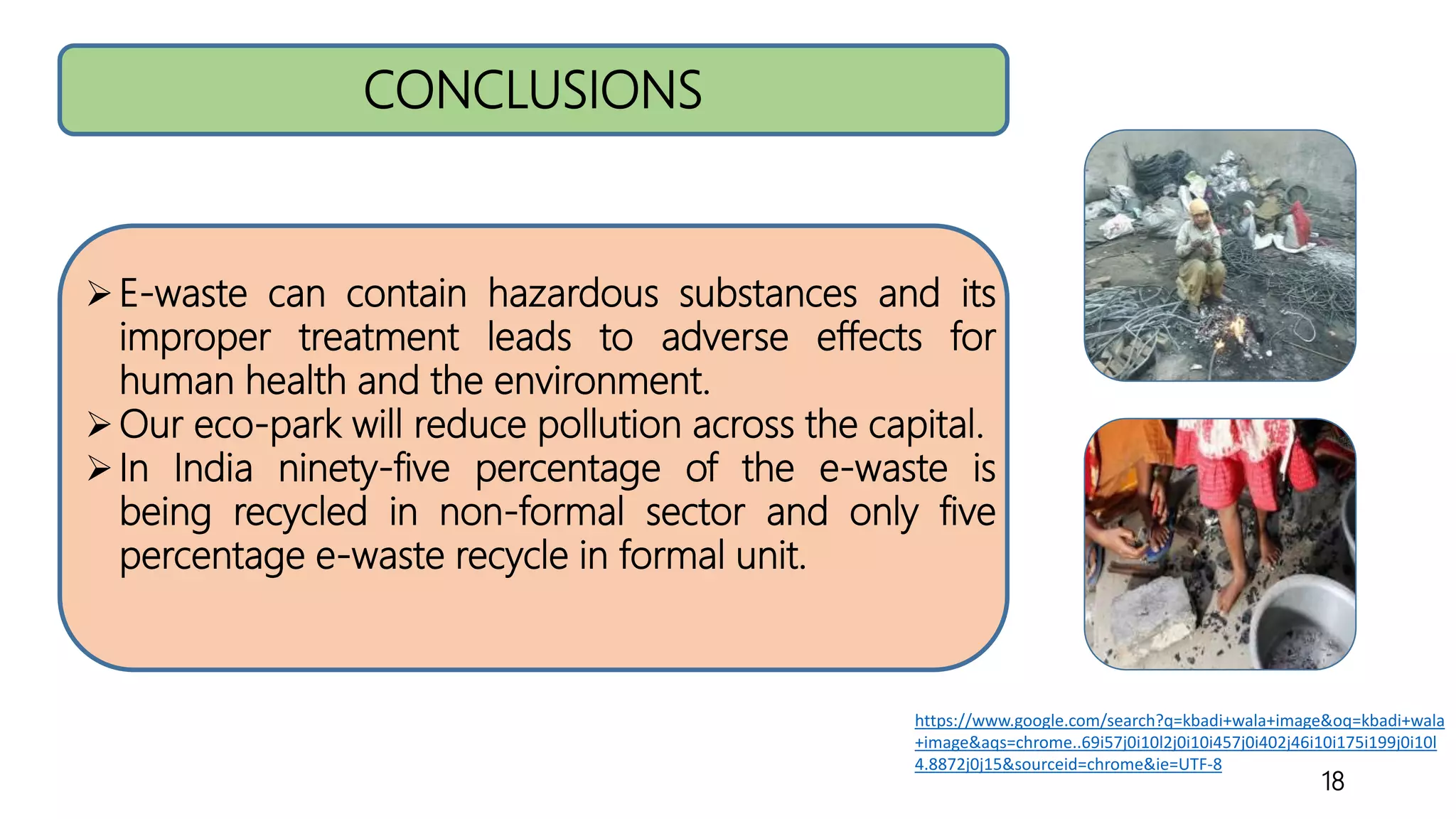 CONCLUSIONS

➢ E-waste can contain hazardous substances and its improper treatment leads to adverse effects for human health and the environment.
➢ Our eco-park will reduce pollution across the capital.
➢ In India ninety-five percentage of the e-waste is being recycled in non-formal sector and only five percentage e-waste recycle in formal unit.

https://www.google.com/search?q=kbadi+wala+image&oq=kbadi+wala+image&aqs=chrome..69i57j0i10l2j0i10i457j0i402j46i10i175i199j0i10l4.8872j0j15&sourceid=chrome&ie=UTF-8

18